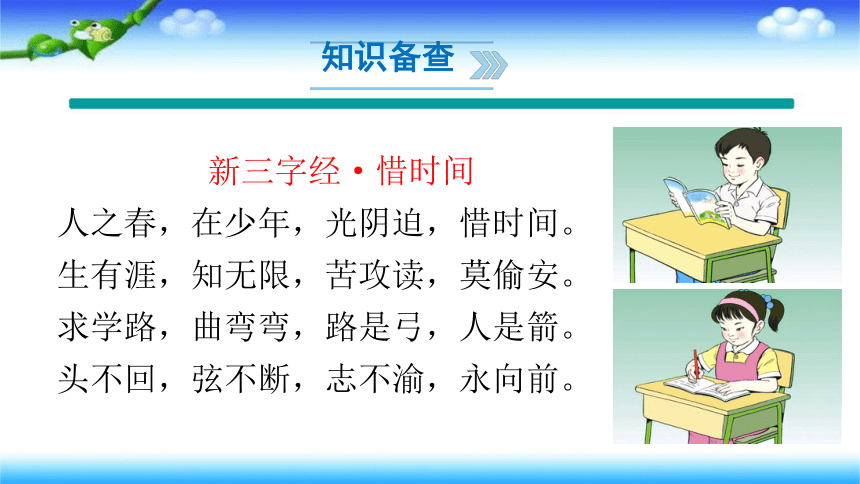 知识备查

新三字经·惜时间

人之春，在少年，光阴迫，惜时间。
生有涯，知无限，苦攻读，莫偷安。
求学路，曲弯弯，路是弓，人是箭。
头不回，弦不断，志不渝，永向前。